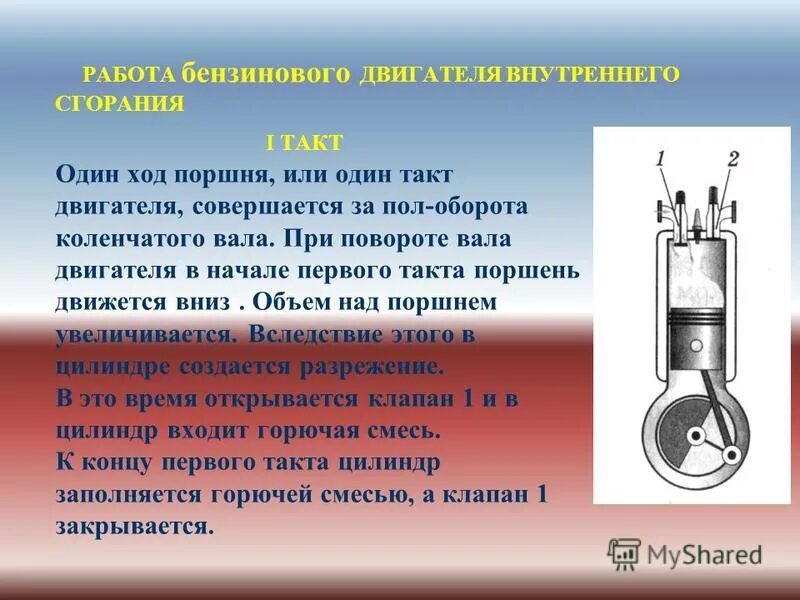 РАБОТА бензинового ДВИГАТЕЛЯ ВНУТРЕННЕГО СГОРАНИЯ

I ТАКТ

Один ход поршня, или один такт двигателя, совершается за пол-оборота коленчатого вала. При повороте вала двигателя в начале первого такта поршень движется вниз . Объем над поршнем увеличивается. Вследствие этого в цилиндре создается разрежение.
В это время открывается клапан 1 и в цилиндр входит горючая смесь.
К концу первого такта цилиндр заполняется горючей смесью, а клапан 1 закрывается.

1

2

MyShared